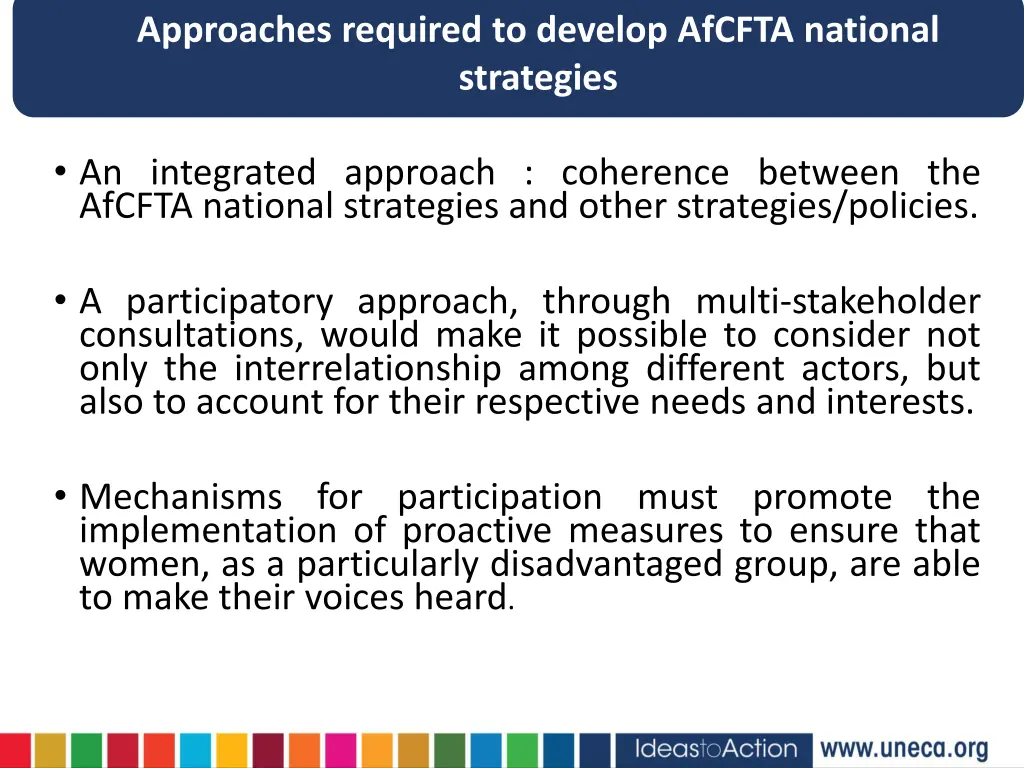 Approaches required to develop AfCFTA national strategies

• An integrated approach : coherence between the AfCFTA national strategies and other strategies/policies.

• A participatory approach, through multi-stakeholder consultations, would make it possible to consider not only the interrelationship among different actors, but also to account for their respective needs and interests.

• Mechanisms for participation must promote the implementation of proactive measures to ensure that women, as a particularly disadvantaged group, are able to make their voices heard.

IdeastoAction www.uneca.org